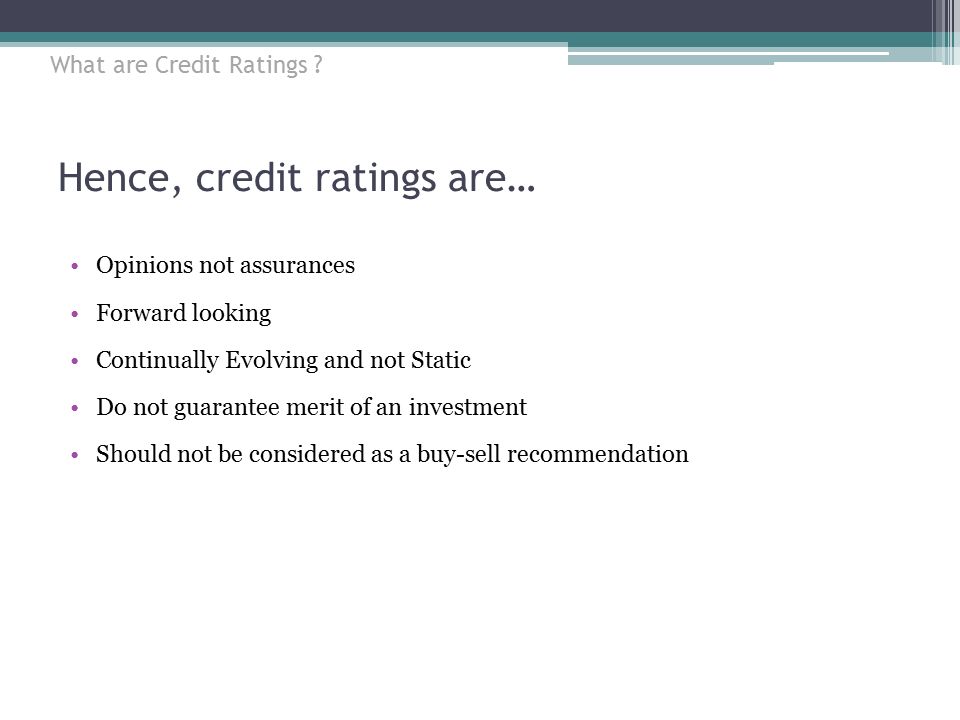 What are Credit Ratings ?

Hence, credit ratings are…

• Opinions not assurances
• Forward looking
• Continually Evolving and not Static
• Do not guarantee merit of an investment
• Should not be considered as a buy-sell recommendation